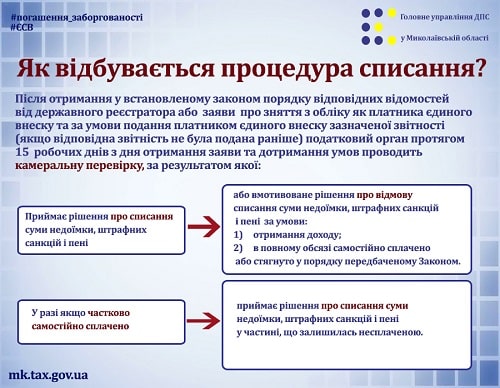 #погашення_заборгованості
#ЄСВ

Головне управління ДПС
у Миколаївській області

Як відбувається процедура списання?

Після отримання у встановленому законом порядку відповідних відомостей від державного реєстратора або заяви про зняття з обліку як платника єдиного внеску та за умови подання платником єдиного внеску зазначеної звітності (якщо відповідна звітність не була подана раніше) податковий орган протягом 15 робочих днів з дня отримання заяви та дотримання умов проводить камеральну перевірку, за результатом якої:

Приймає рішення про списання суми недоїмки, штрафних санкцій і пені

або вмотивоване рішення про відмову списання суми недоїмки, штрафних санкцій і пені за умови:
1) отримання доходу;
2) в повному обсязі самостійно сплачено або стягнуто у порядку передбаченому Законом.

У разі якщо частково самостійно сплачено

приймає рішення про списання суми недоїмки, штрафних санкцій і пені у частині, що залишилась несплаченою.

mk.tax.gov.ua